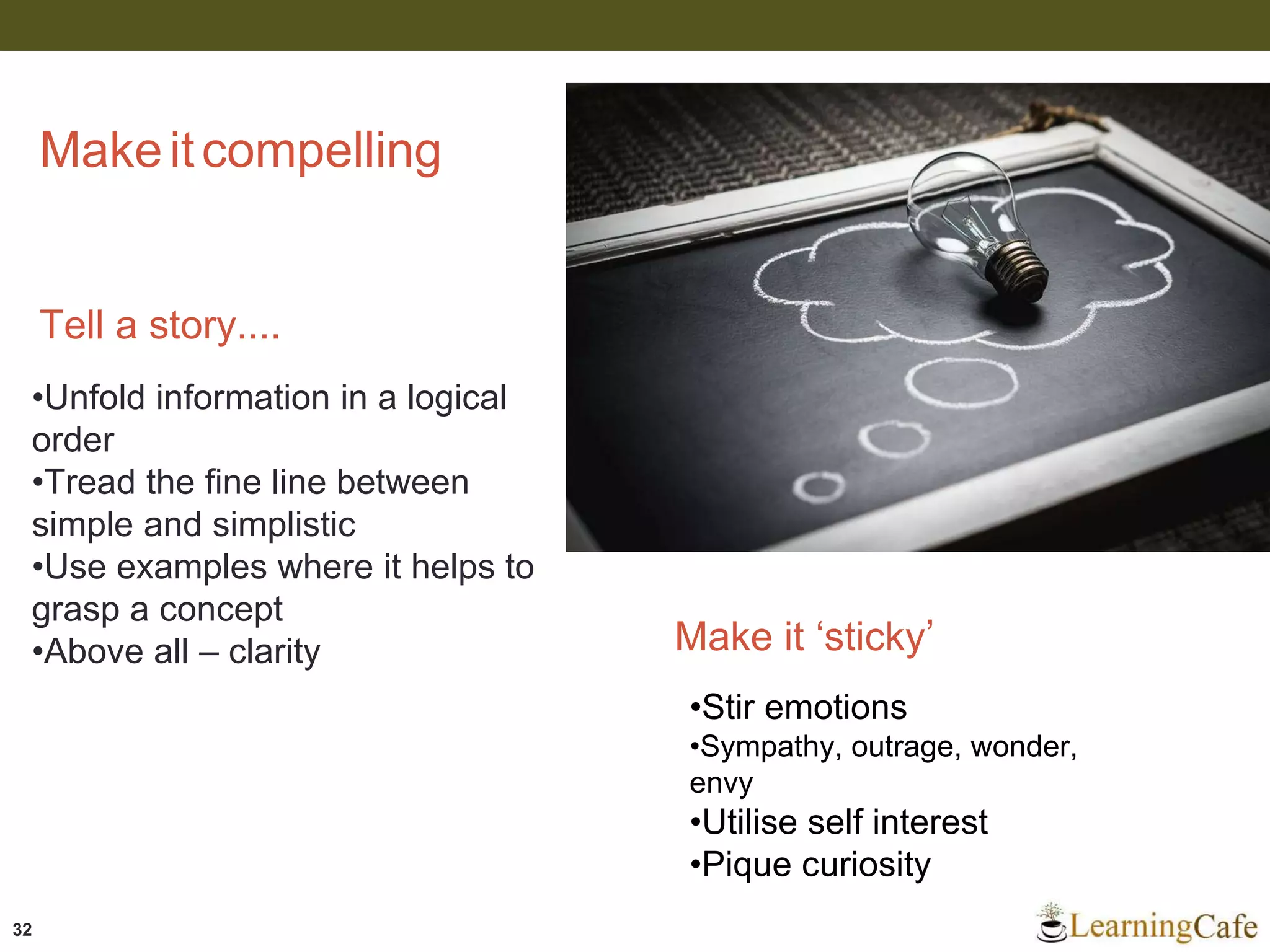 Make it compelling

Tell a story....

•Unfold information in a logical order
•Tread the fine line between simple and simplistic
•Use examples where it helps to grasp a concept
•Above all – clarity

Make it ‘sticky’

•Stir emotions
•Sympathy, outrage, wonder, envy
•Utilise self interest
•Pique curiosity

32

LearningCafe